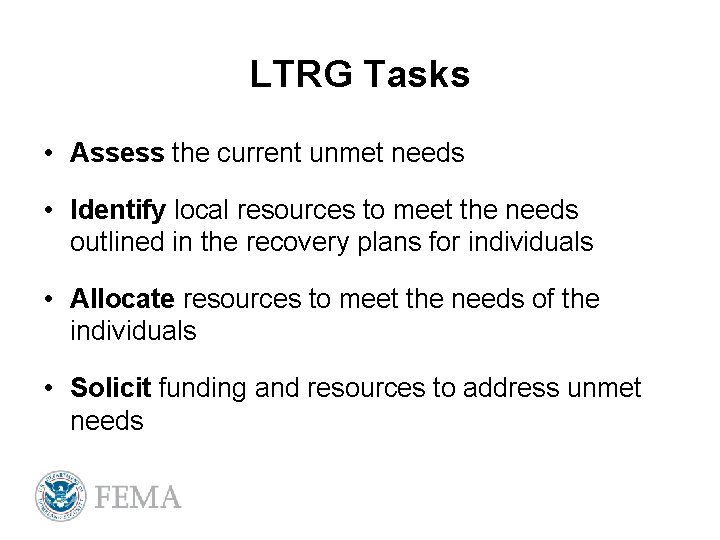 LTRG Tasks

• Assess the current unmet needs

• Identify local resources to meet the needs outlined in the recovery plans for individuals

• Allocate resources to meet the needs of the individuals

• Solicit funding and resources to address unmet needs

FEMA